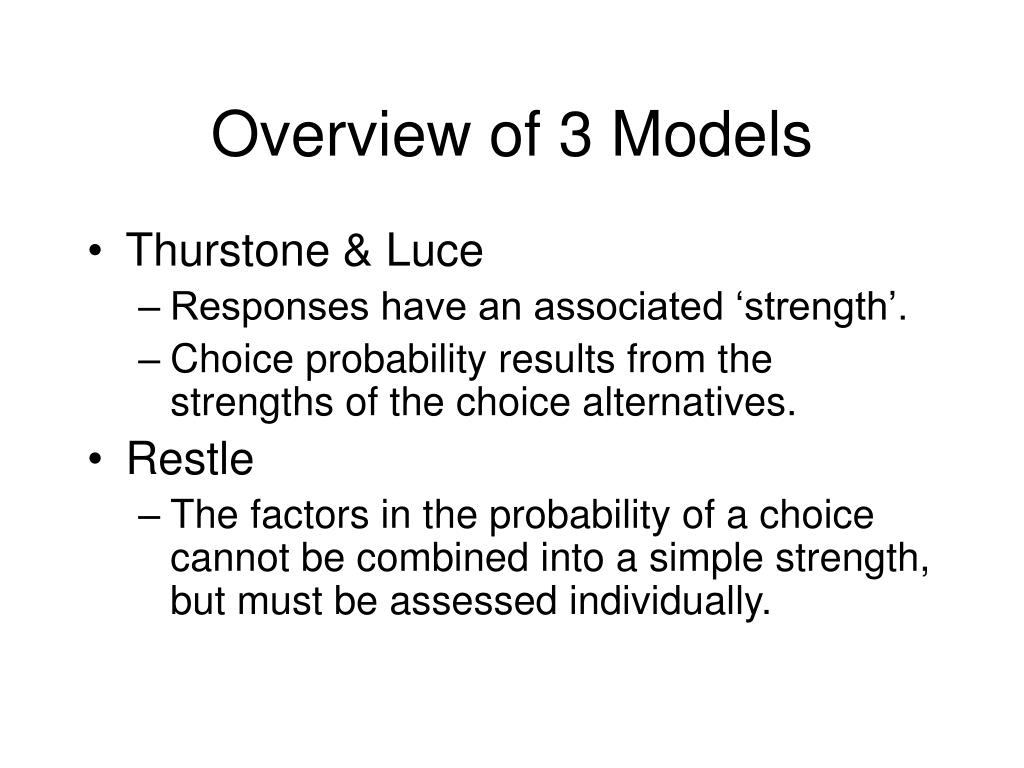 Overview of 3 Models

• Thurstone & Luce
– Responses have an associated ‘strength’.
– Choice probability results from the strengths of the choice alternatives.

• Restle
– The factors in the probability of a choice cannot be combined into a simple strength, but must be assessed individually.